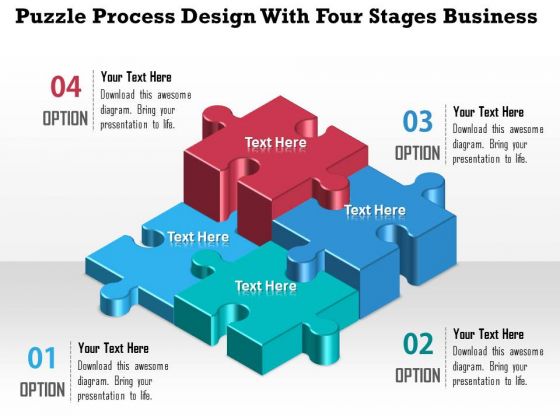 Puzzle Process Design With Four Stages Business

04
OPTION

Your Text Here
Download this awesome diagram. Bring your presentation to life.

03
OPTION

Your Text Here
Download this awesome diagram. Bring your presentation to life.

Text Here

Text Here

Text Here

Text Here

01
OPTION

Your Text Here
Download this awesome diagram. Bring your presentation to life.

02
OPTION

Your Text Here
Download this awesome diagram. Bring your presentation to life.